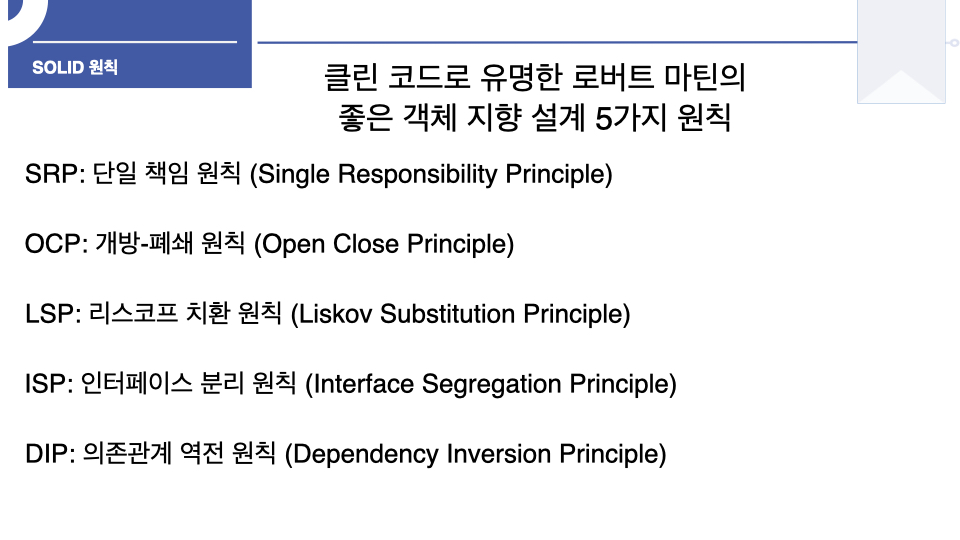 SOLID 원칙

클린 코드로 유명한 로버트 마틴의
좋은 객체 지향 설계 5가지 원칙

SRP: 단일 책임 원칙 (Single Responsibility Principle)

OCP: 개방-폐쇄 원칙 (Open Close Principle)

LSP: 리스코프 치환 원칙 (Liskov Substitution Principle)

ISP: 인터페이스 분리 원칙 (Interface Segregation Principle)

DIP: 의존관계 역전 원칙 (Dependency Inversion Principle)